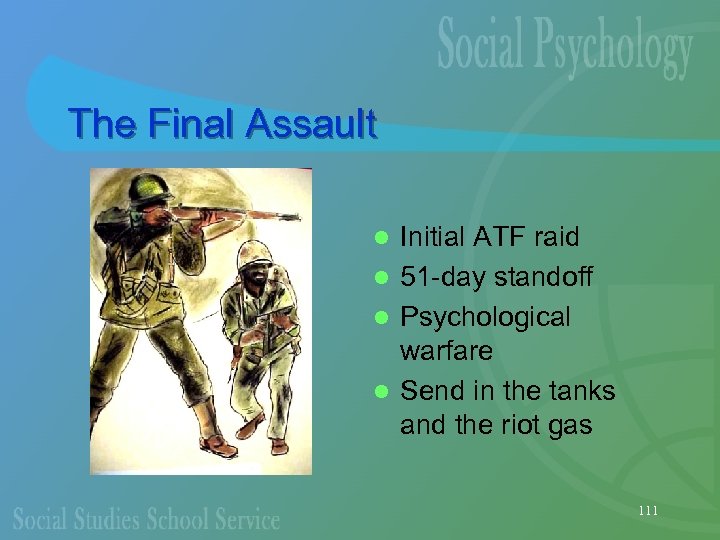 Social Psychology

The Final Assault

- Initial ATF raid
- 51-day standoff
- Psychological warfare
- Send in the tanks and the riot gas

Social Studies School Service

111